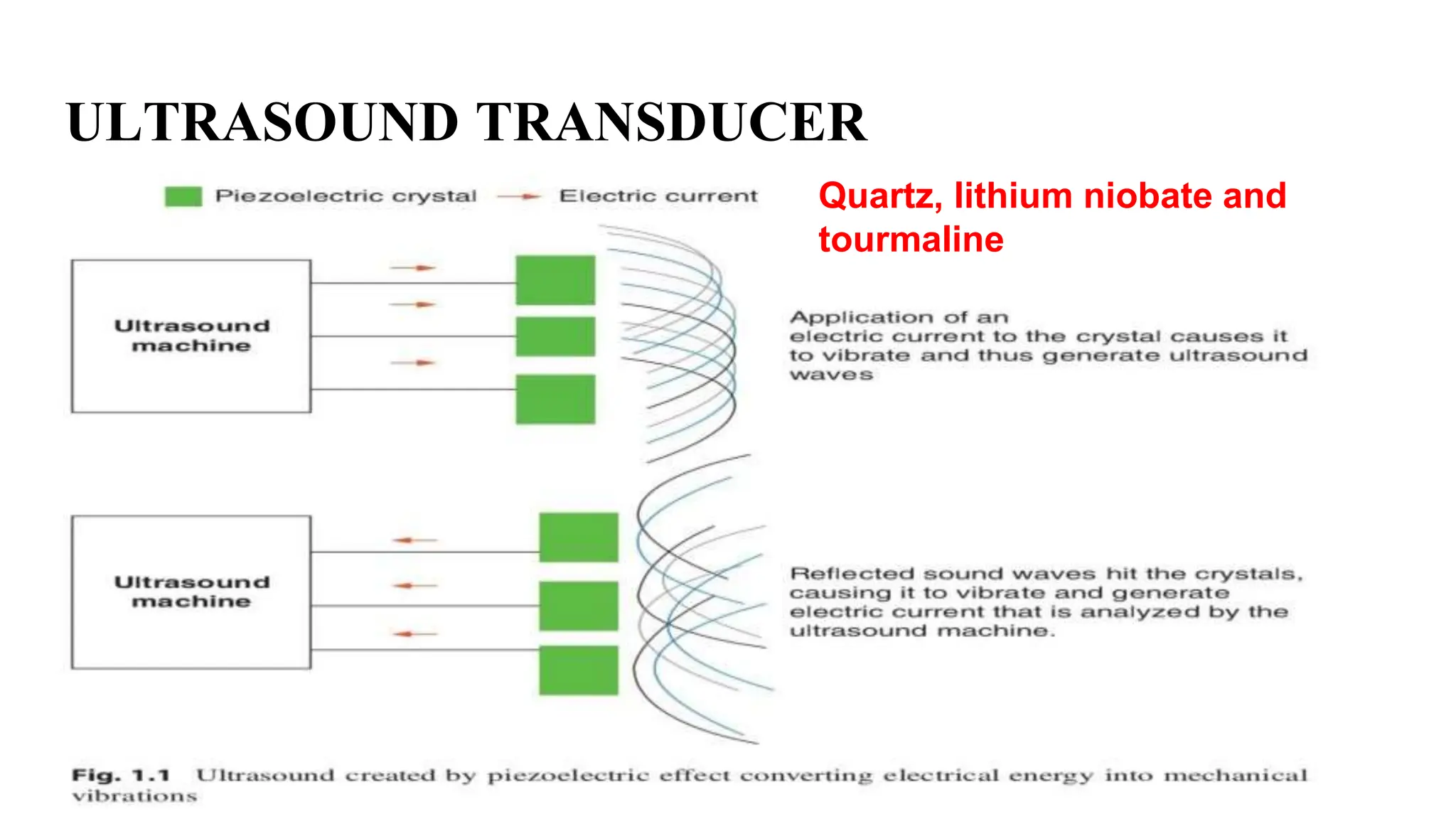 ULTRASOUND TRANSDUCER

Piezoelectric crystal Electric current

Quartz, lithium niobate and tourmaline

Ultrasound machine

Application of an electric current to the crystal causes it to vibrate and thus generate ultrasound waves

Ultrasound machine

Reflected sound waves hit the crystals, causing it to vibrate and generate electric current that is analyzed by the ultrasound machine.

Fig. 1.1 Ultrasound created by piezoelectric effect converting electrical energy into mechanical vibrations